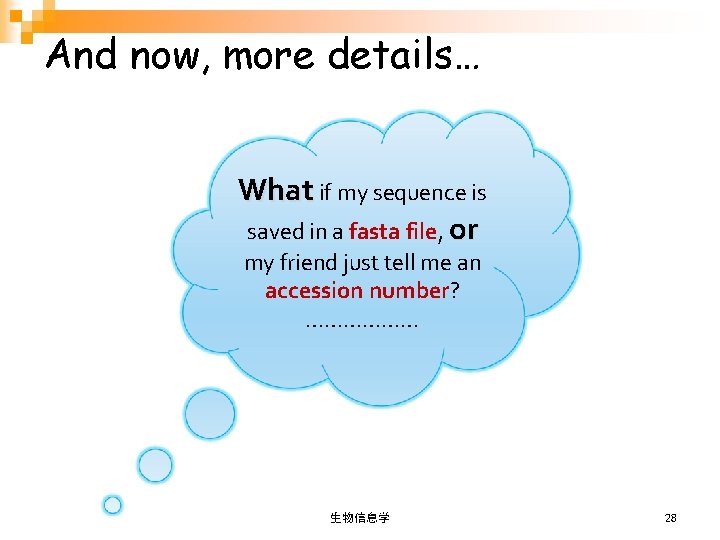 And now, more details…

What if my sequence is saved in a fasta file, or my friend just tell me an accession number?
………………

生物信息学

28